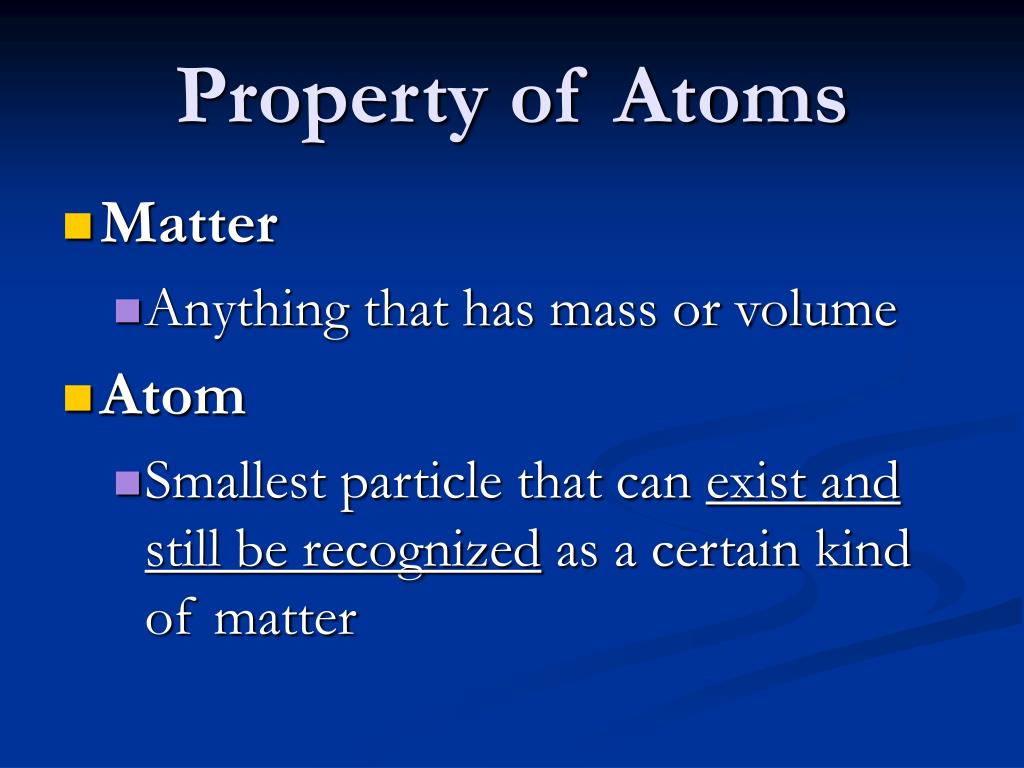 Property of Atoms

Matter

Anything that has mass or volume

Atom

Smallest particle that can exist and still be recognized as a certain kind of matter